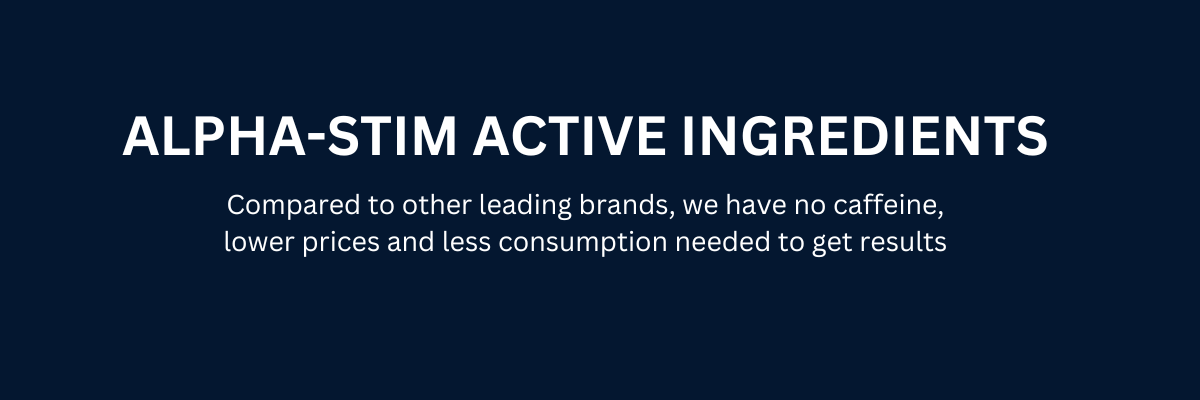 ALPHA-STIM ACTIVE INGREDIENTS

Compared to other leading brands, we have no caffeine, lower prices and less consumption needed to get results